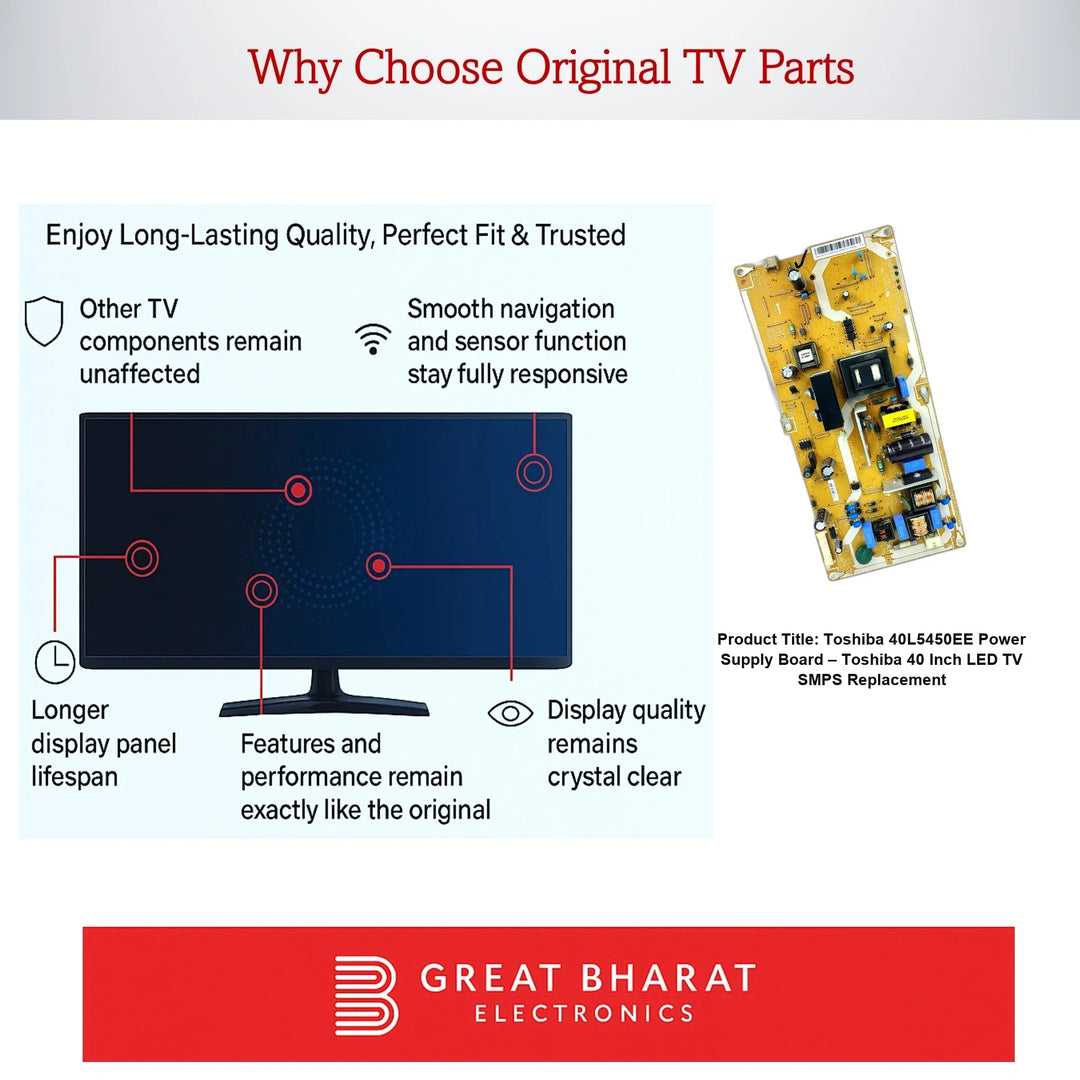 Why Choose Original TV Parts

Enjoy Long-Lasting Quality, Perfect Fit & Trusted

Other TV components remain unaffected

Smooth navigation and sensor function stay fully responsive

Longer display panel lifespan

Features and performance remain exactly like the original

Display quality remains crystal clear

Product Title: Toshiba 40L5450EE Power Supply Board – Toshiba 40 Inch LED TV SMPS Replacement

GREAT BHARAT
ELECTRONICS